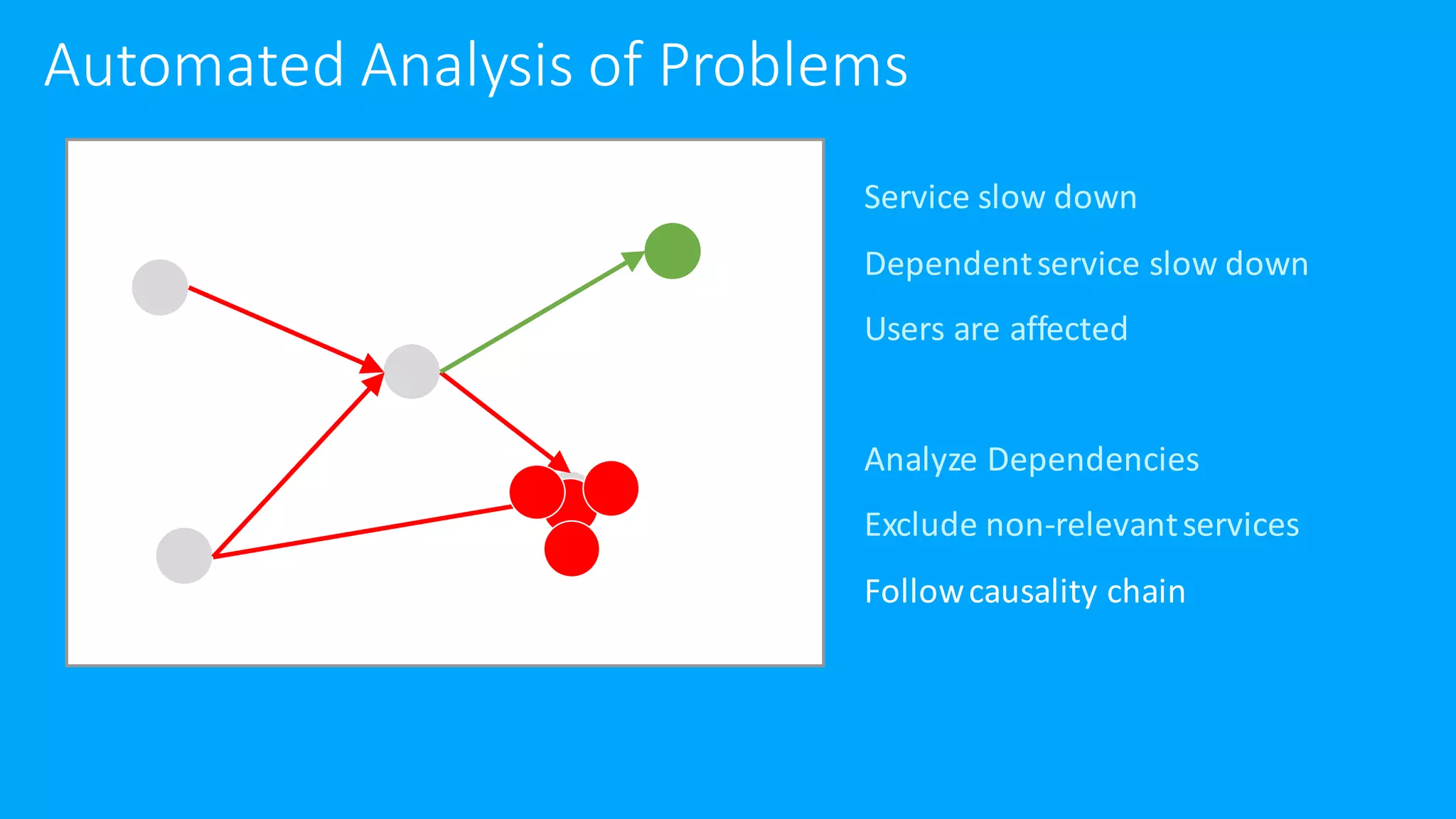 Automated Analysis of Problems

Service slow down

Dependent service slow down

Users are affected

Analyze Dependencies

Exclude non-relevant services

Follow causality chain